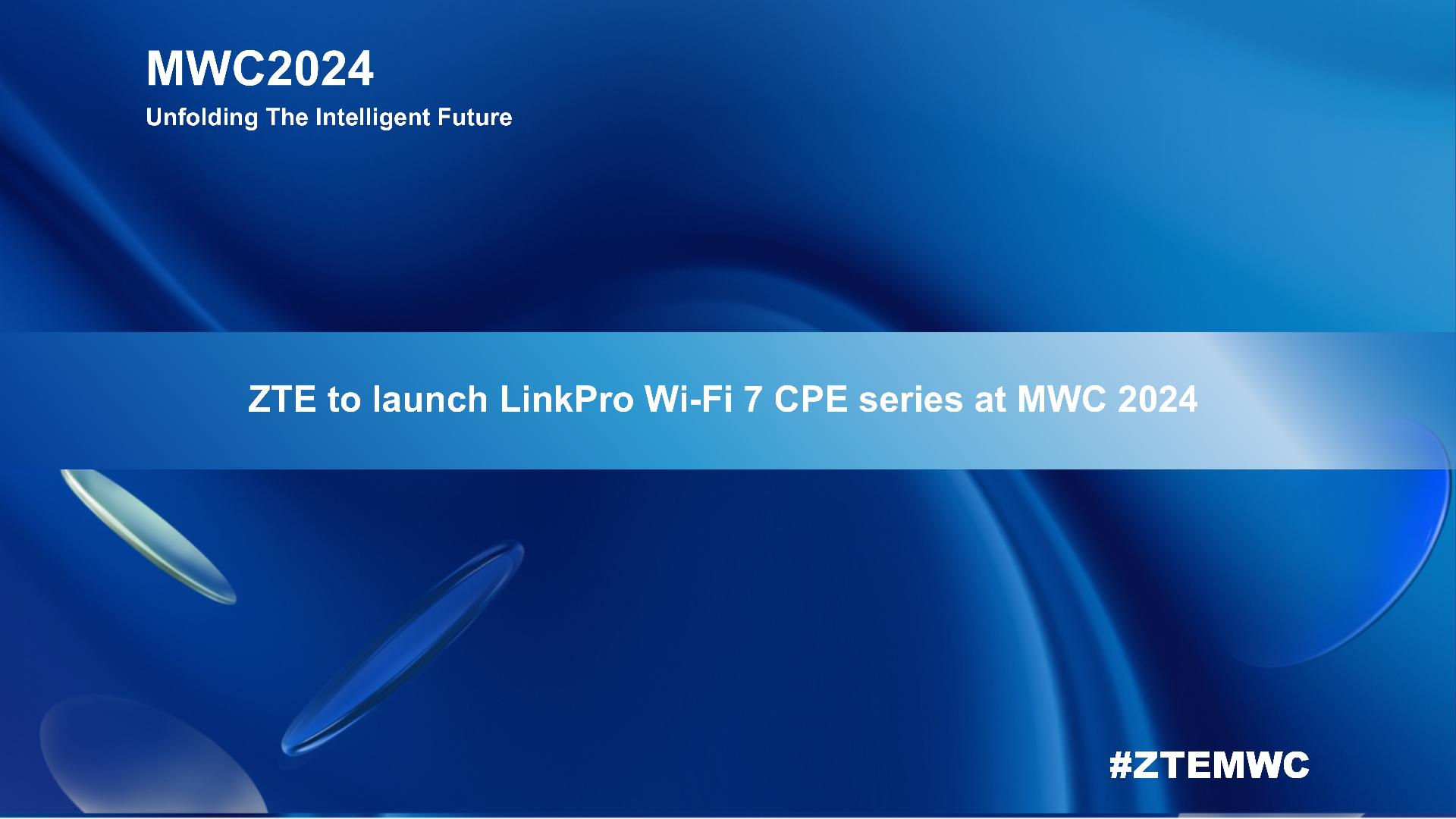 MWC2024
Unfolding The Intelligent Future

ZTE to launch LinkPro Wi-Fi 7 CPE series at MWC 2024

#ZTEMWC